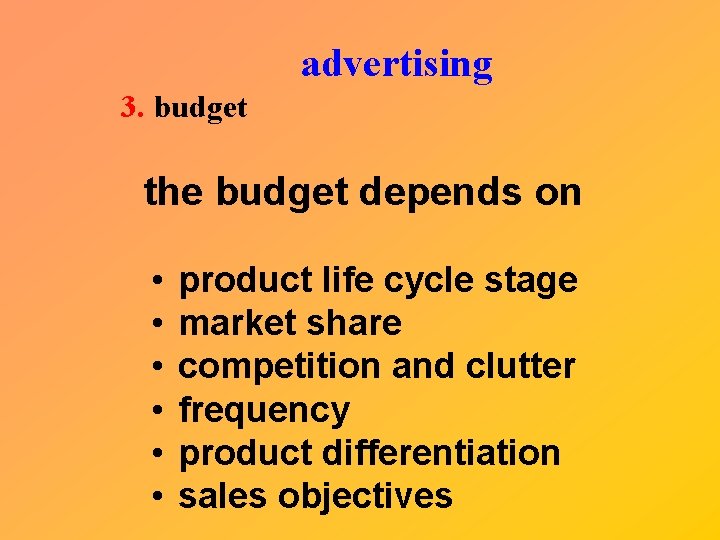 advertising

3. budget

the budget depends on

• product life cycle stage
• market share
• competition and clutter
• frequency
• product differentiation
• sales objectives